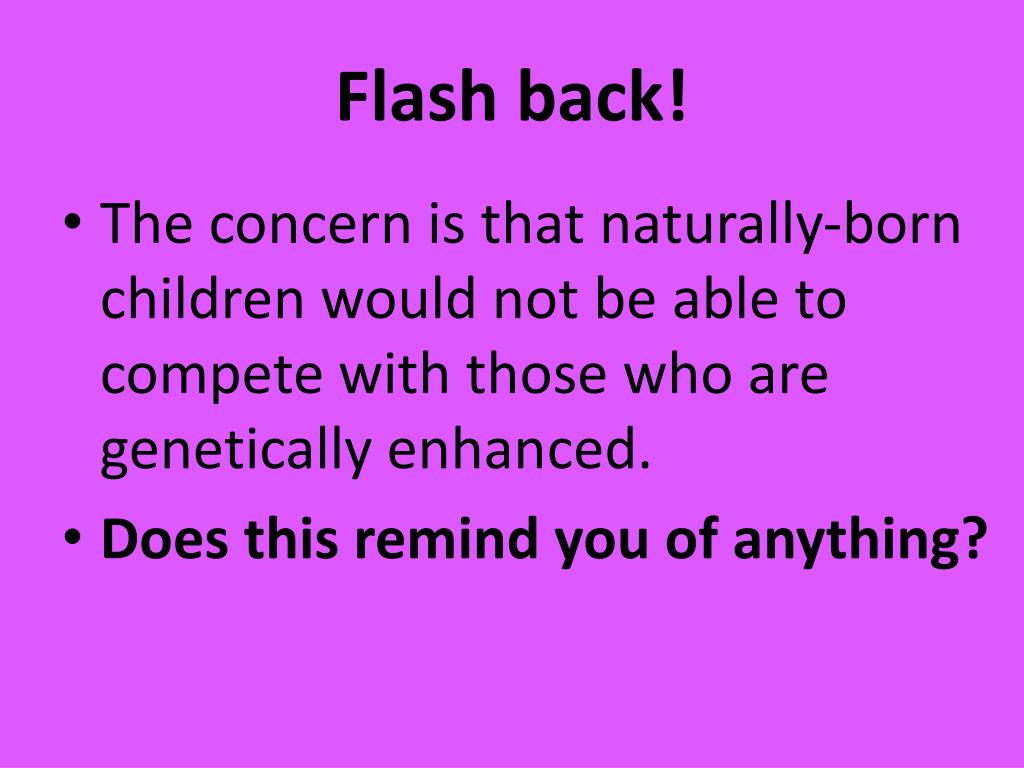 Flash back!

• The concern is that naturally-born children would not be able to compete with those who are genetically enhanced.
• Does this remind you of anything?